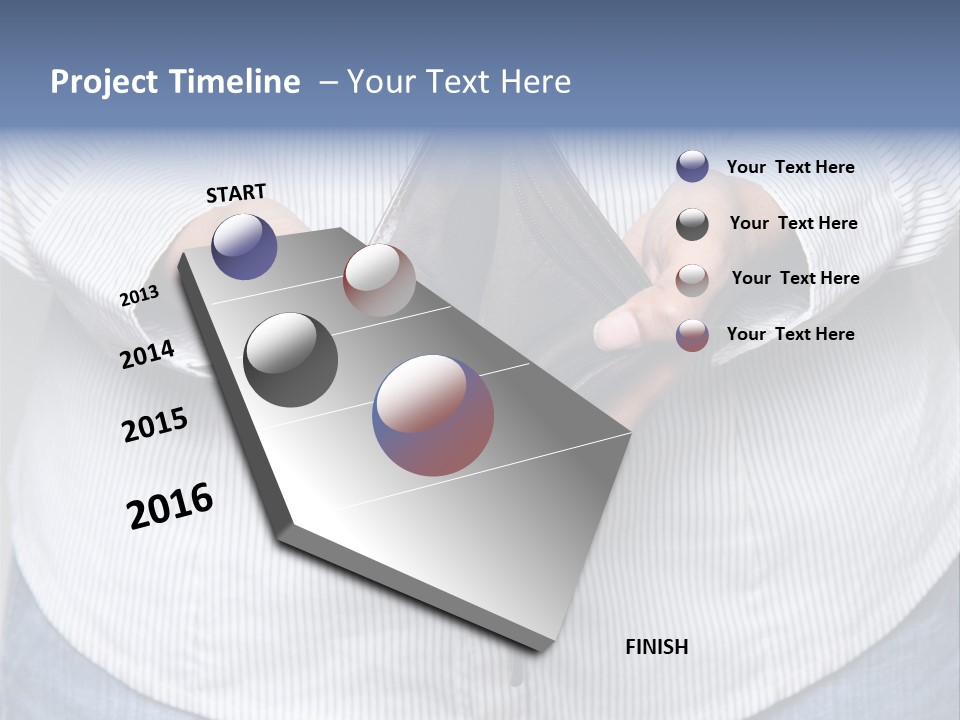 Project Timeline – Your Text Here

START

2013

2014

2015

2016

FINISH

Your Text Here

Your Text Here

Your Text Here

Your Text Here